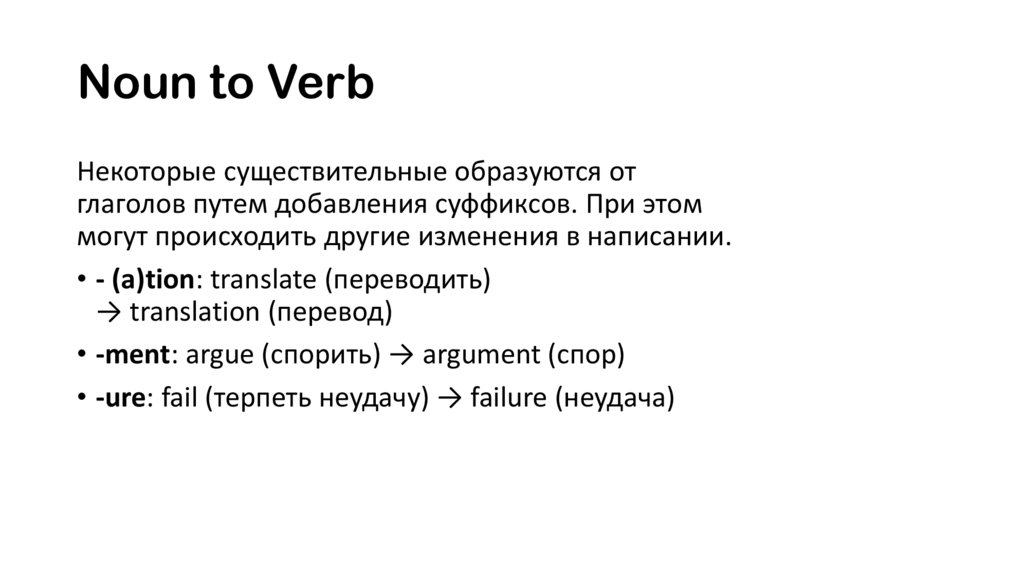 Noun to Verb

Некоторые существительные образуются от глаголов путем добавления суффиксов. При этом могут происходить другие изменения в написании.

• - (a)tion: translate (переводить) → translation (перевод)
• -ment: argue (спорить) → argument (спор)
• -ure: fail (терпеть неудачу) → failure (неудача)